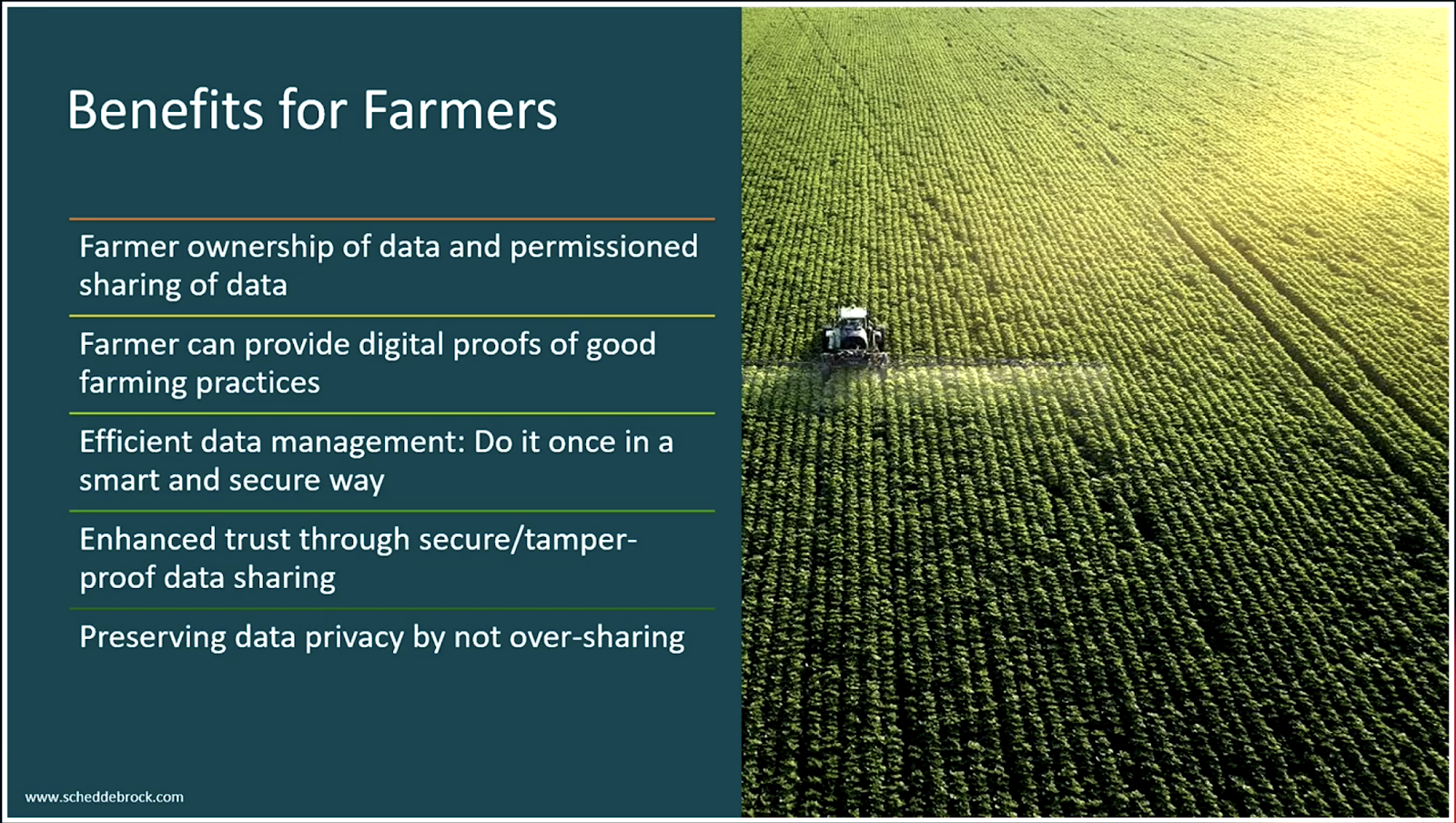 Benefits for Farmers

Farmer ownership of data and permissioned sharing of data

Farmer can provide digital proofs of good farming practices

Efficient data management: Do it once in a smart and secure way

Enhanced trust through secure/tamper-proof data sharing

Preserving data privacy by not over-sharing

www.scheddebrock.com